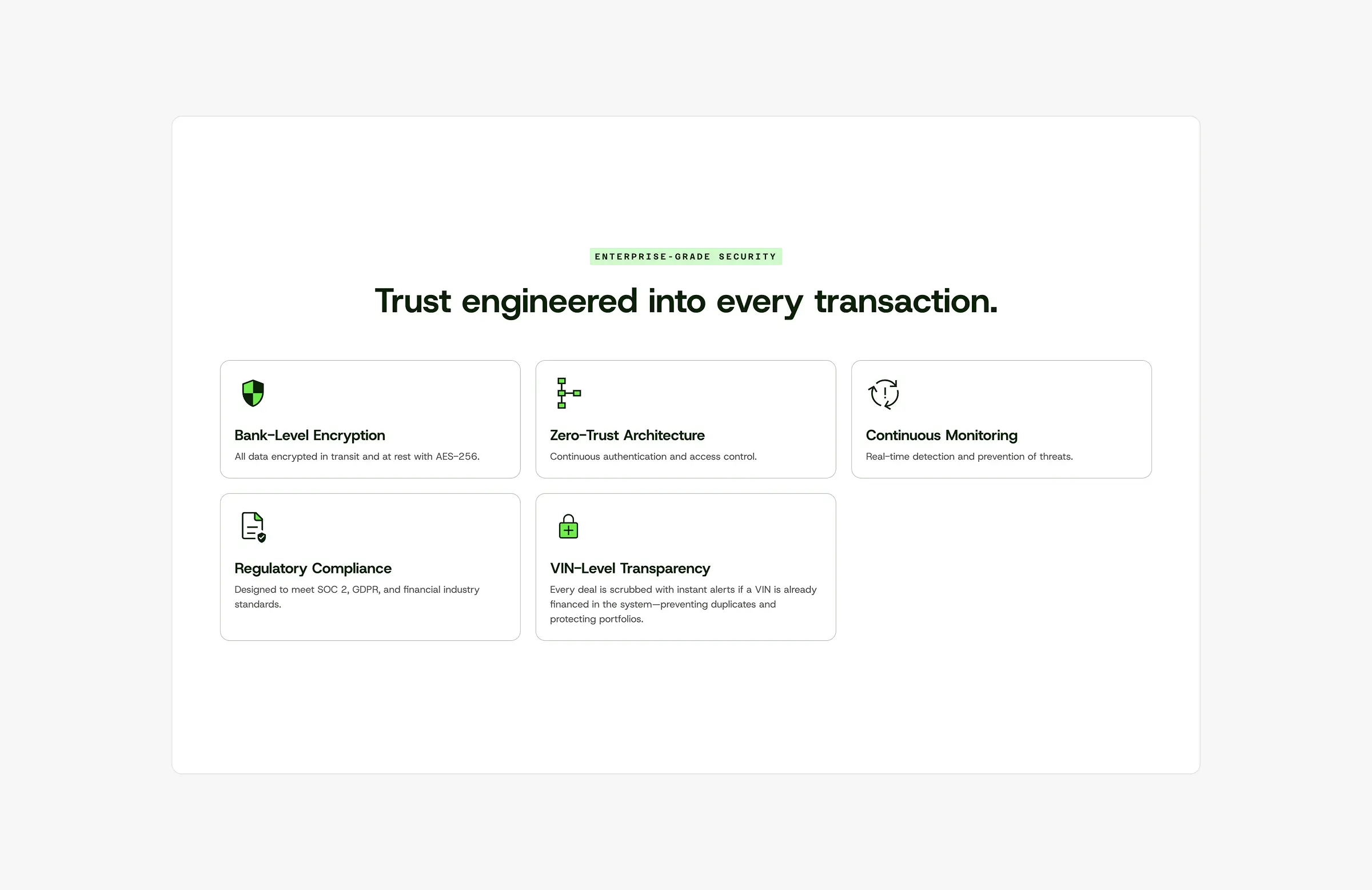 ENTERPRISE-GRADE SECURITY

Trust engineered into every transaction.

Bank-Level Encryption

All data encrypted in transit and at rest with AES-256.

Zero-Trust Architecture

Continuous authentication and access control.

Continuous Monitoring

Real-time detection and prevention of threats.

Regulatory Compliance

Designed to meet SOC 2, GDPR, and financial industry standards.

VIN-Level Transparency

Every deal is scrubbed with instant alerts if a VIN is already financed in the system—preventing duplicates and protecting portfolios.